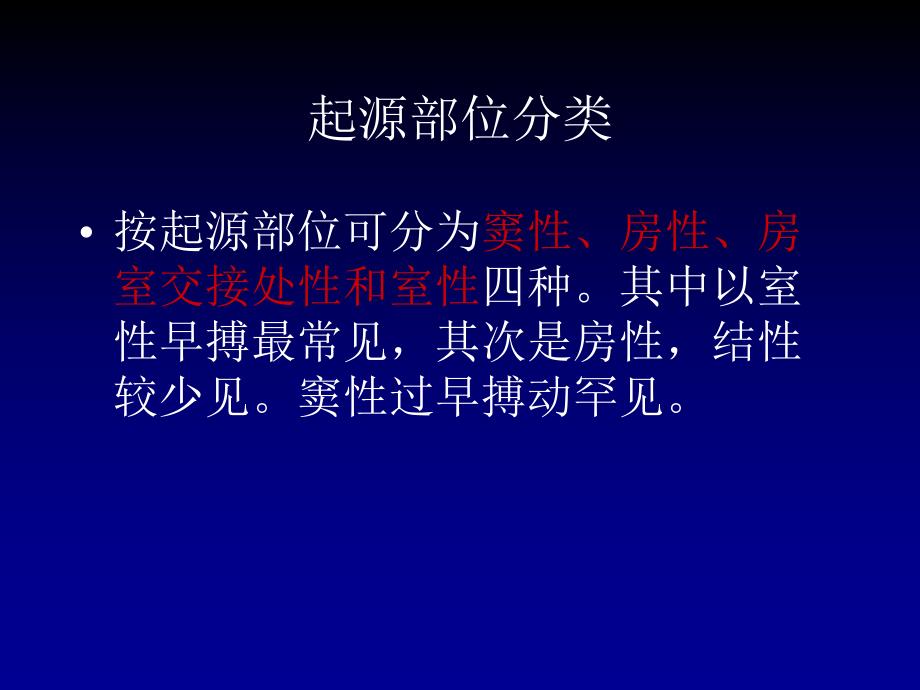 起源部位分类

• 按起源部位可分为窦性、房性、房室交接处性和室性四种。其中以室性早搏最常见，其次是房性，结性较少见。窦性过早搏动罕见。